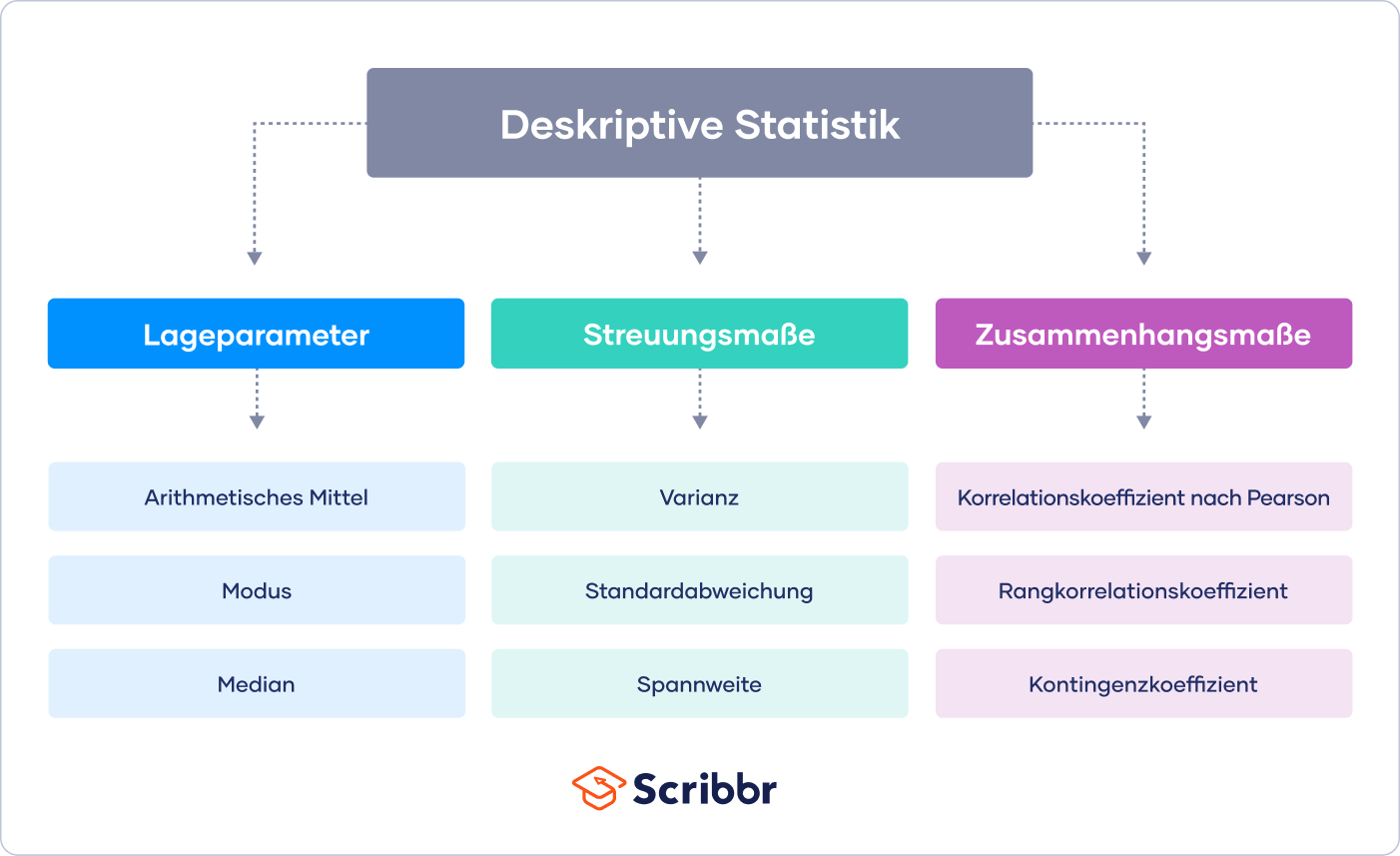 Deskriptive Statistik

Lageparameter

Arithmetisches Mittel

Modus

Median

Streuungsmaße

Varianz

Standardabweichung

Spannweite

Zusammenhangsmaße

Korrelationskoeffizient nach Pearson

Rangkorrelationskoeffizient

Kontingenzkoeffizient

Scribbr